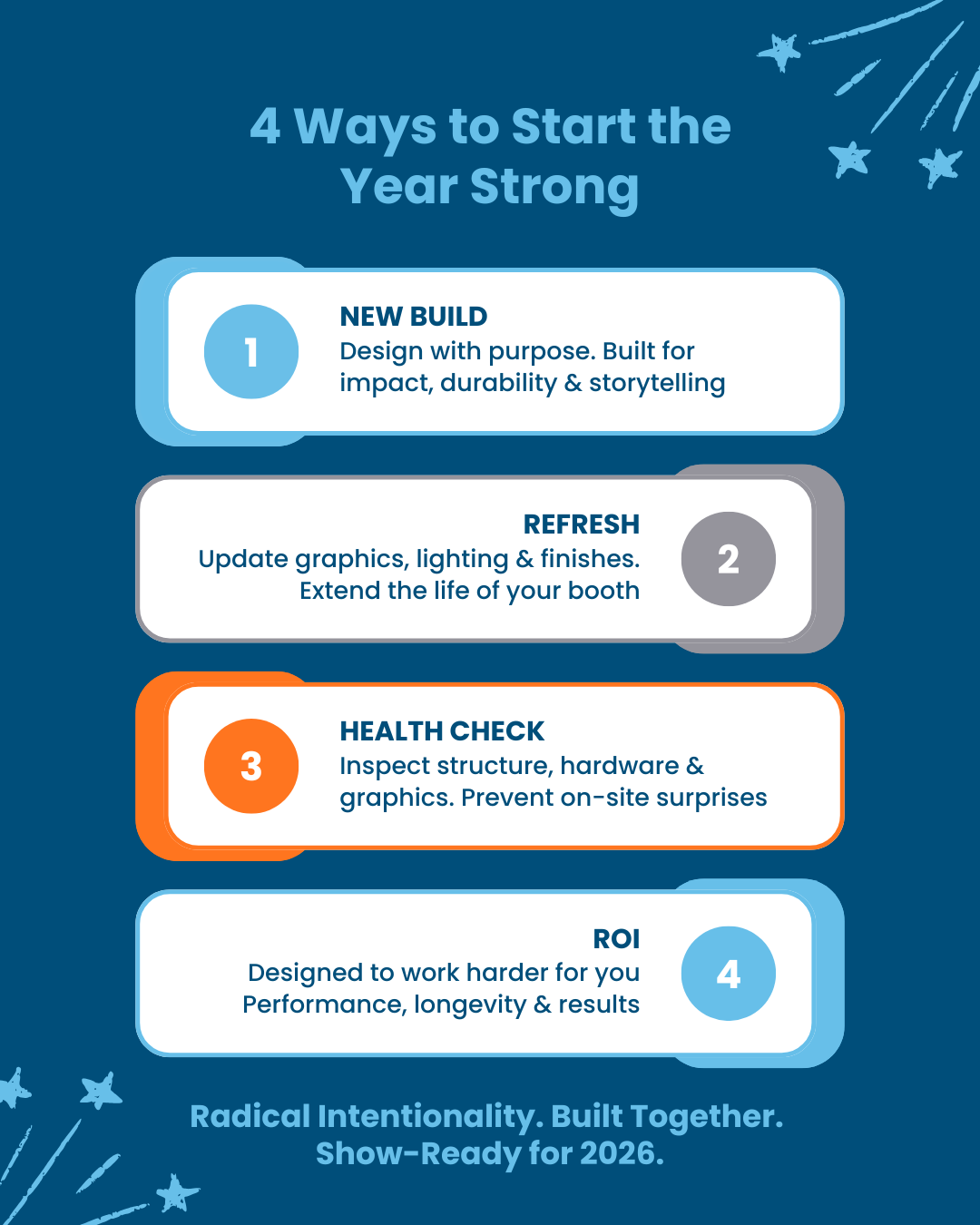 4 Ways to Start the Year Strong

1

NEW BUILD
Design with purpose. Built for impact, durability & storytelling

REFRESH
Update graphics, lighting & finishes. Extend the life of your booth

2

3

HEALTH CHECK
Inspect structure, hardware & graphics. Prevent on-site surprises

ROI
Designed to work harder for you
Performance, longevity & results

4

Radical Intentionality. Built Together. Show-Ready for 2026.